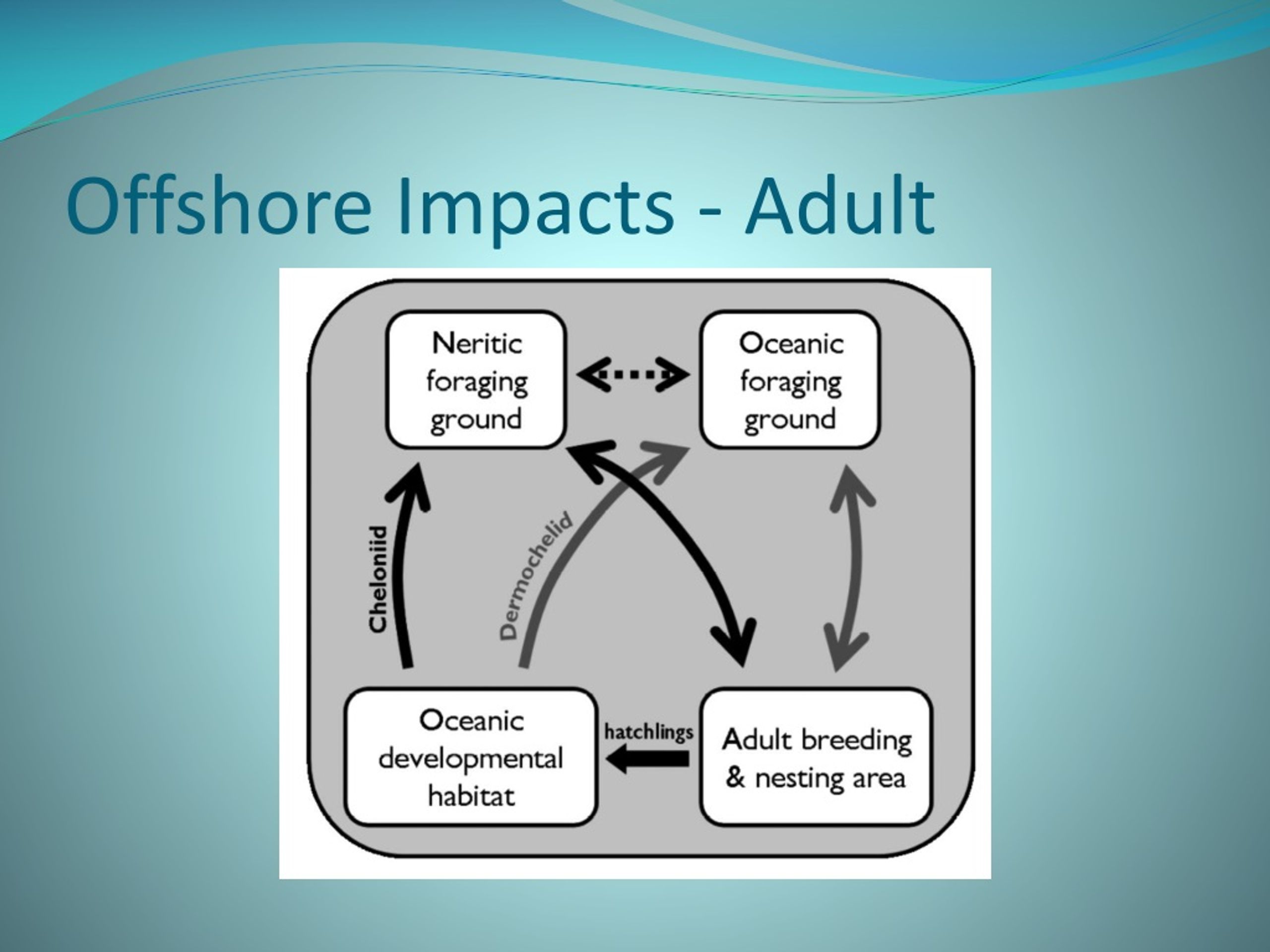 Offshore Impacts - Adult

Neritic foraging ground

Oceanic foraging ground

Cheloniid

Dermochelid

Oceanic developmental habitat

hatchlings

Adult breeding & nesting area